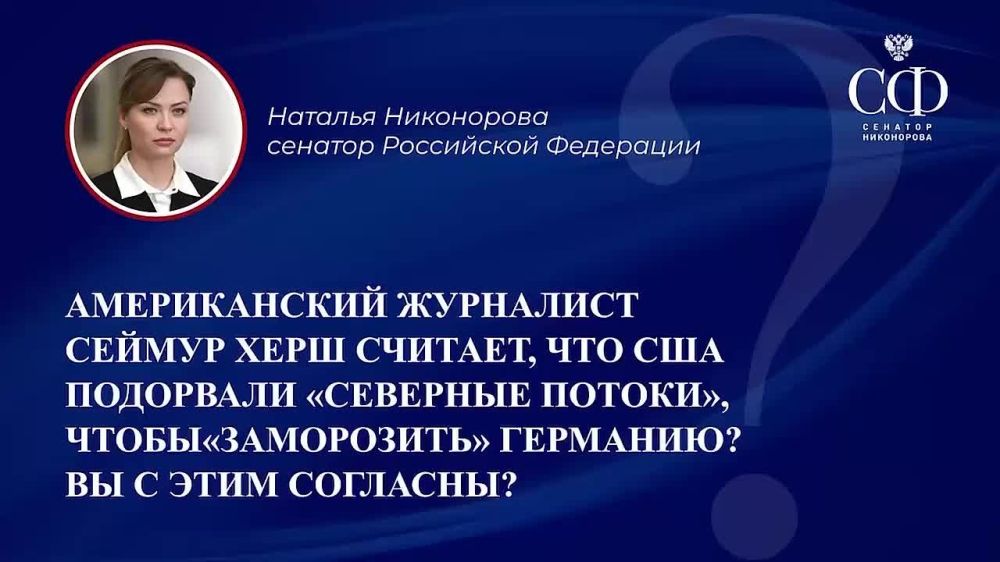 Наталья Никонорова
сенатор Российской Федерации

СФ
СЕНАТОР
НИКОНОРОВА

АМЕРИКАНСКИЙ ЖУРНАЛИСТ СЕЙМУР ХЕРШ СЧИТАЕТ, ЧТО США ПОДОРВАЛИ «СЕВЕРНЫЕ ПОТОКИ», ЧТОБЫ«ЗАМОРОЗИТЬ» ГЕРМАНИЮ? ВЫ С ЭТИМ СОГЛАСНЫ?